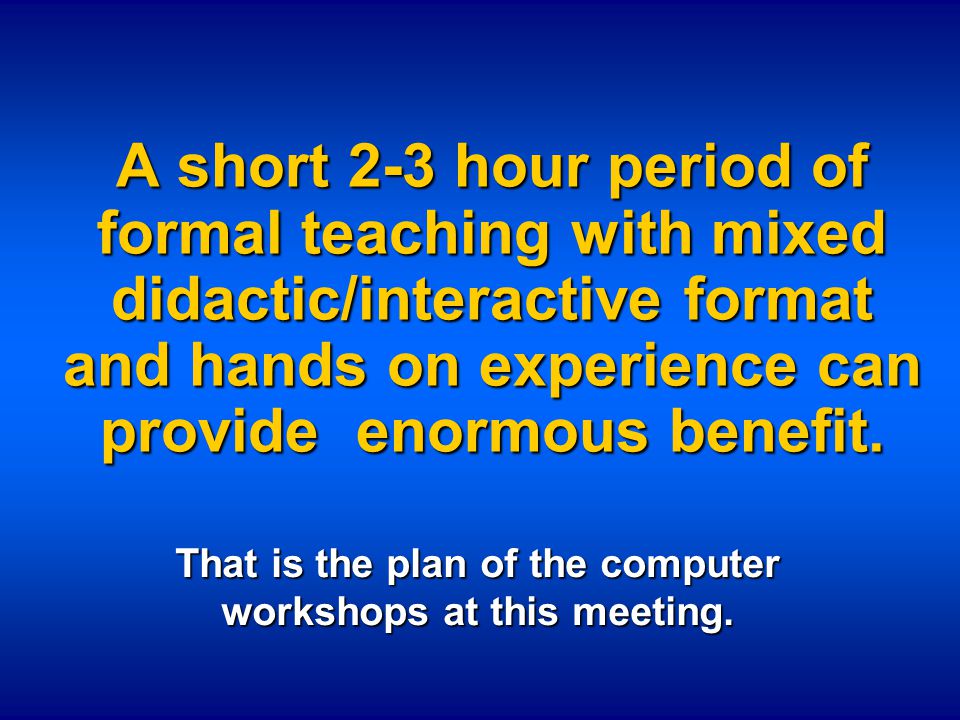 A short 2-3 hour period of formal teaching with mixed didactic/interactive format and hands on experience can provide  enormous benefit.

That is the plan of the computer workshops at this meeting.